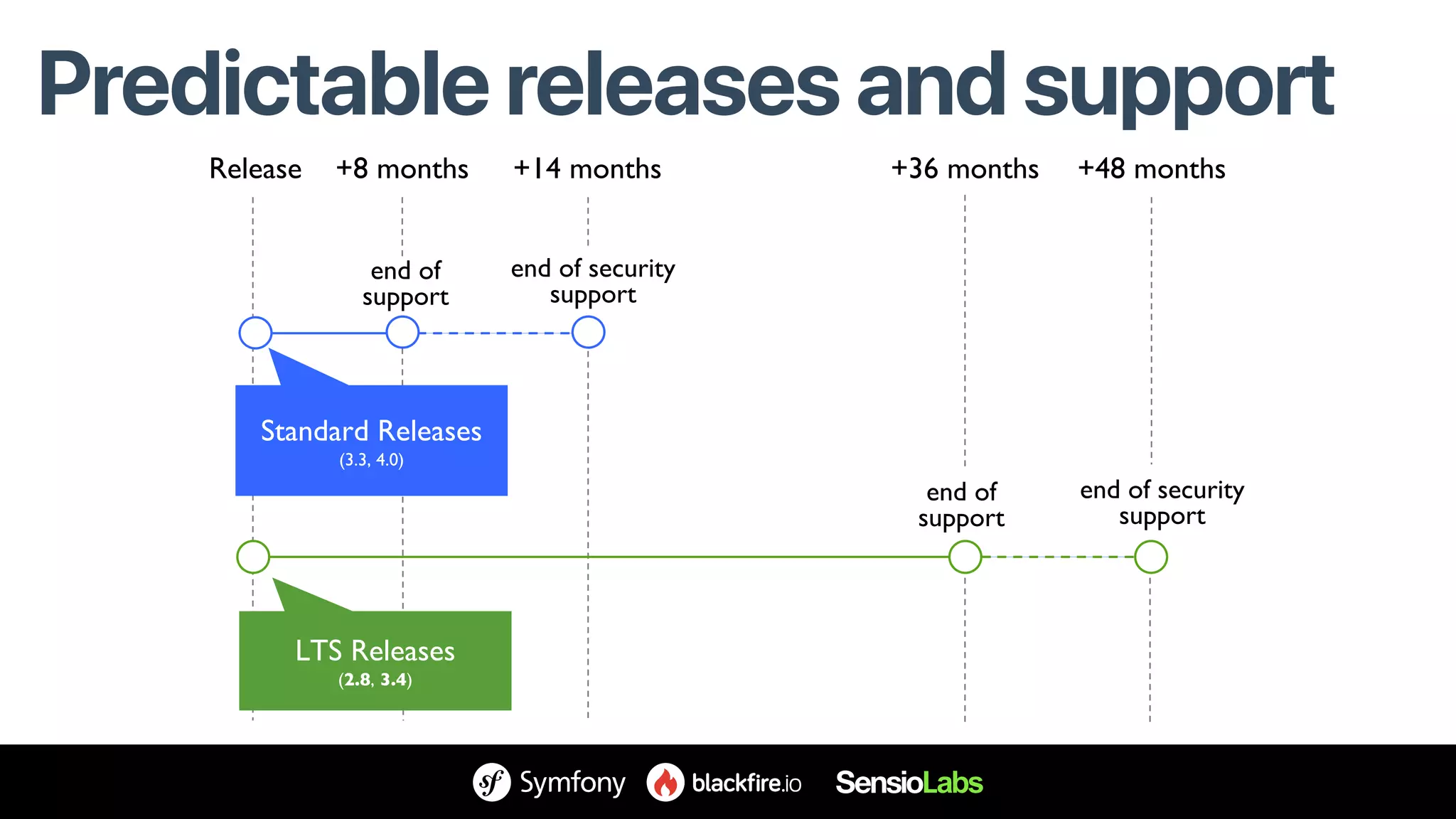 Predictable releases and support

Release
+8 months
+14 months
+36 months
+48 months

end of support
end of security support

Standard Releases
(3.3, 4.0)

end of support
end of security support

LTS Releases
(2.8, 3.4)

Symfony
blackfire.io
SensioLabs